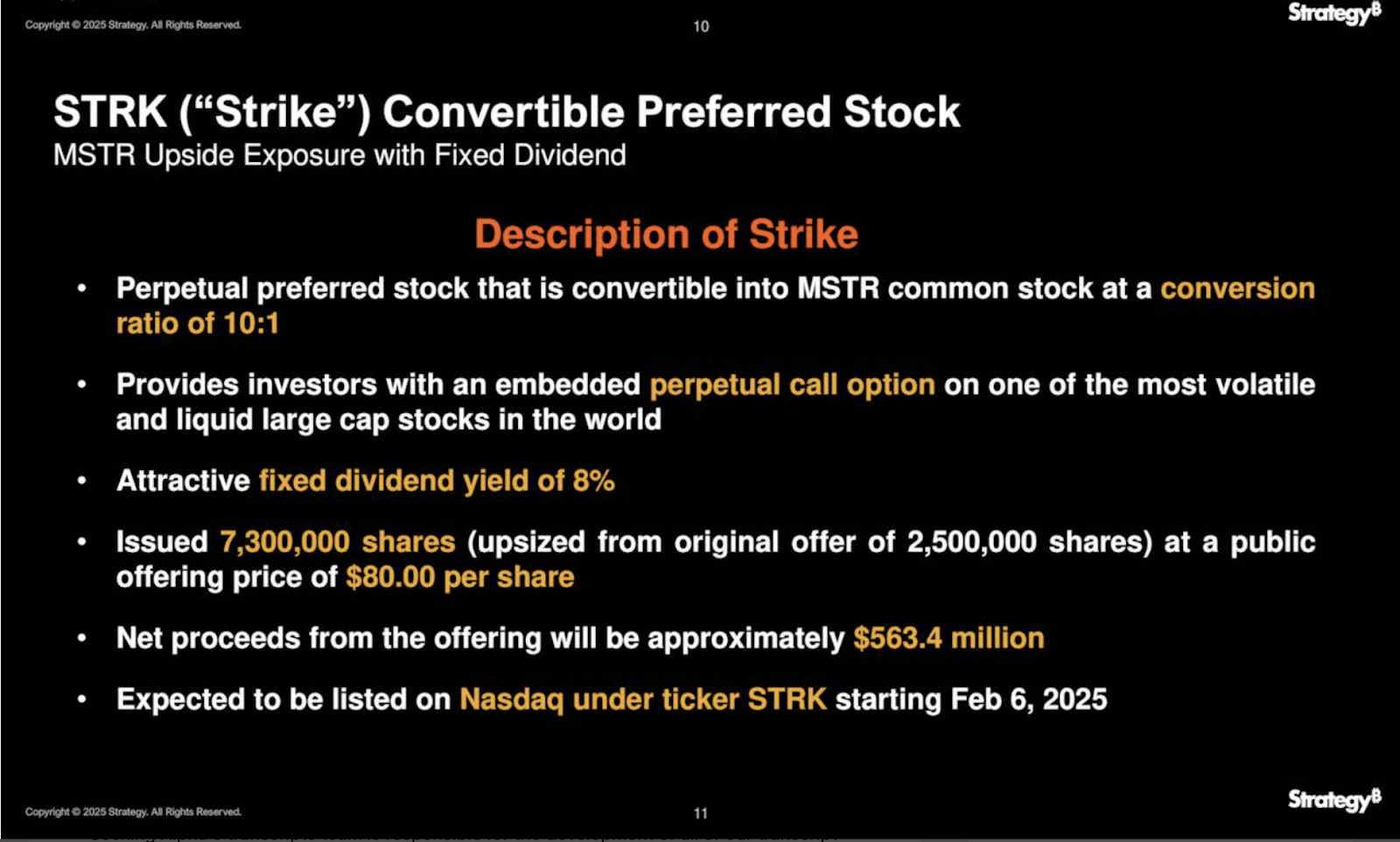 Copyright © 2025 Strategy. All Rights Reserved.

10

Strategy₿

STRK ("Strike") Convertible Preferred Stock
MSTR Upside Exposure with Fixed Dividend

Description of Strike

• Perpetual preferred stock that is convertible into MSTR common stock at a conversion ratio of 10:1

• Provides investors with an embedded perpetual call option on one of the most volatile and liquid large cap stocks in the world

• Attractive fixed dividend yield of 8%

• Issued 7,300,000 shares (upsized from original offer of 2,500,000 shares) at a public offering price of $80.00 per share

• Net proceeds from the offering will be approximately $563.4 million

• Expected to be listed on Nasdaq under ticker STRK starting Feb 6, 2025

Copyright © 2025 Strategy. All Rights Reserved.

11

Strategy₿